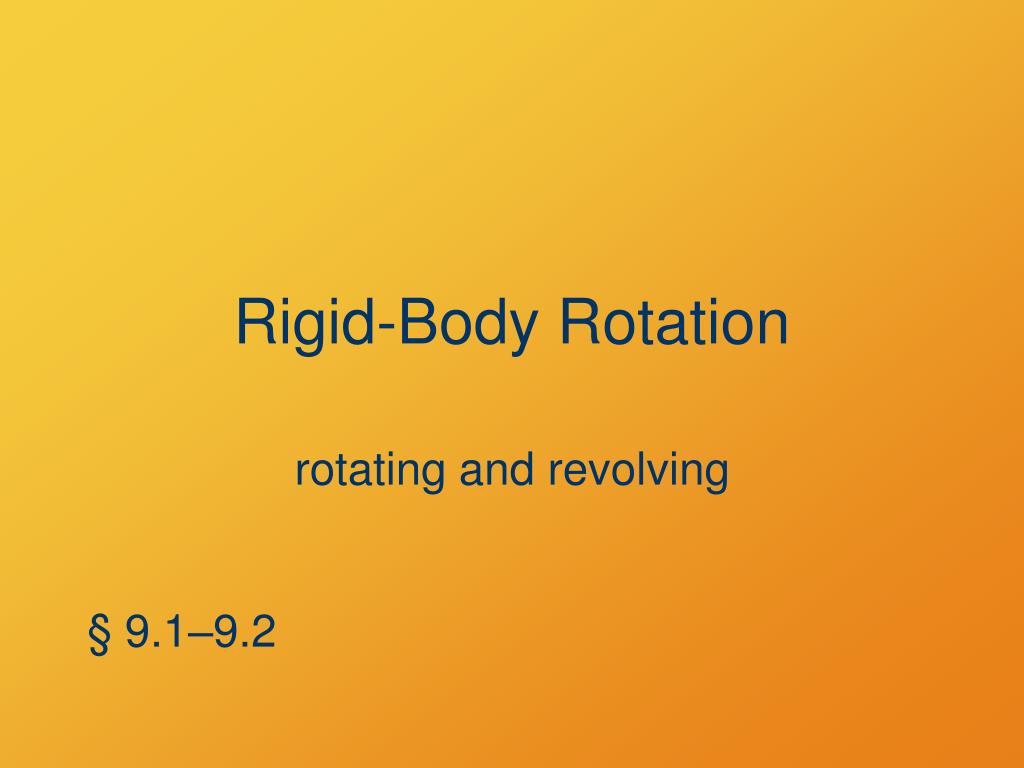 Rigid-Body Rotation

rotating and revolving

§ 9.1–9.2